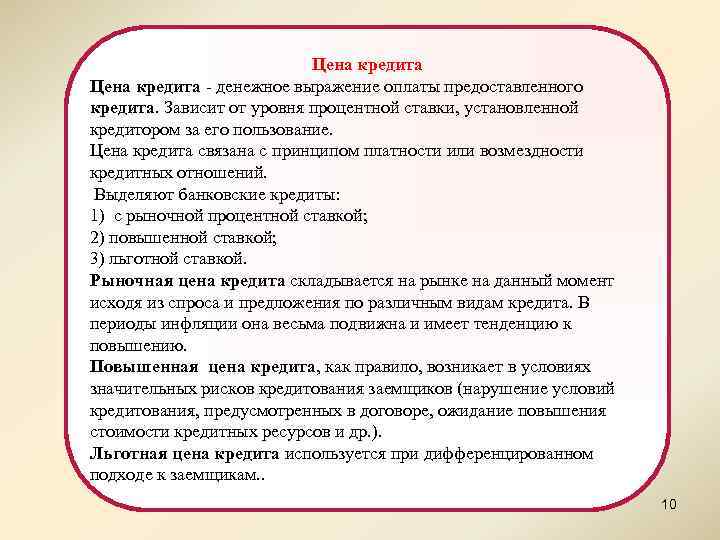 Цена кредита

Цена кредита - денежное выражение оплаты предоставленного кредита. Зависит от уровня процентной ставки, установленной кредитором за его пользование.
Цена кредита связана с принципом платности или возмездности кредитных отношений.
Выделяют банковские кредиты:
1) с рыночной процентной ставкой;
2) повышенной ставкой;
3) льготной ставкой.
Рыночная цена кредита складывается на рынке на данный момент исходя из спроса и предложения по различным видам кредита. В периоды инфляции она весьма подвижна и имеет тенденцию к повышению.
Повышенная цена кредита, как правило, возникает в условиях значительных рисков кредитования заемщиков (нарушение условий кредитования, предусмотренных в договоре, ожидание повышения стоимости кредитных ресурсов и др.).
Льготная цена кредита используется при дифференцированном подходе к заемщикам..

10